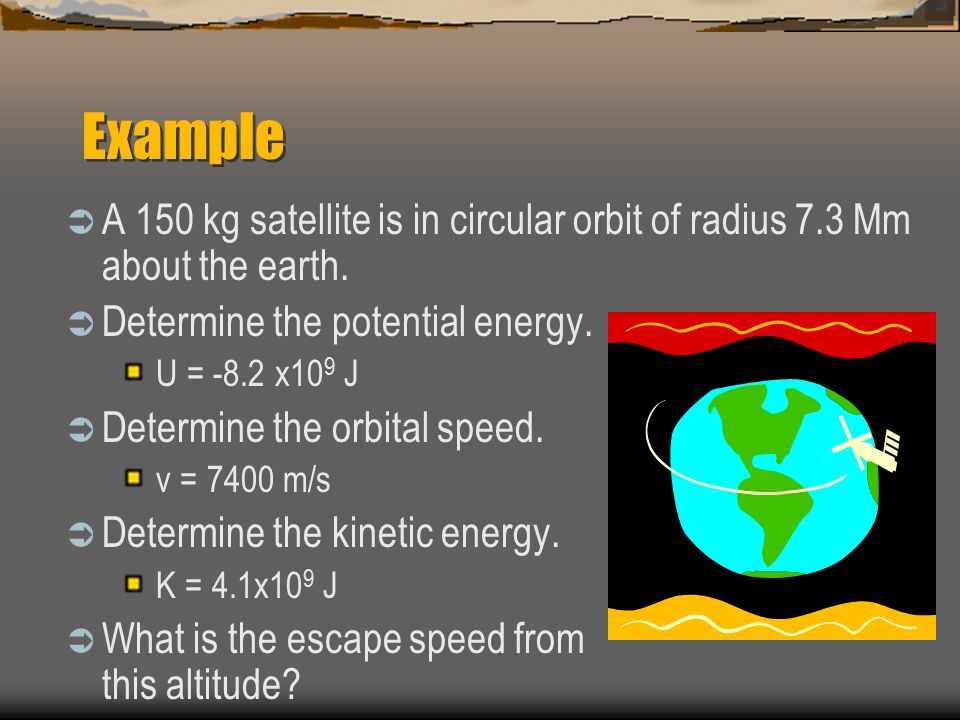 Example

A 150 kg satellite is in circular orbit of radius 7.3 Mm about the earth.

Determine the potential energy.

U = -8.2 x$10^9$ J

Determine the orbital speed.

v = 7400 m/s

Determine the kinetic energy.

K = 4.1x$10^9$ J

What is the escape speed from this altitude?